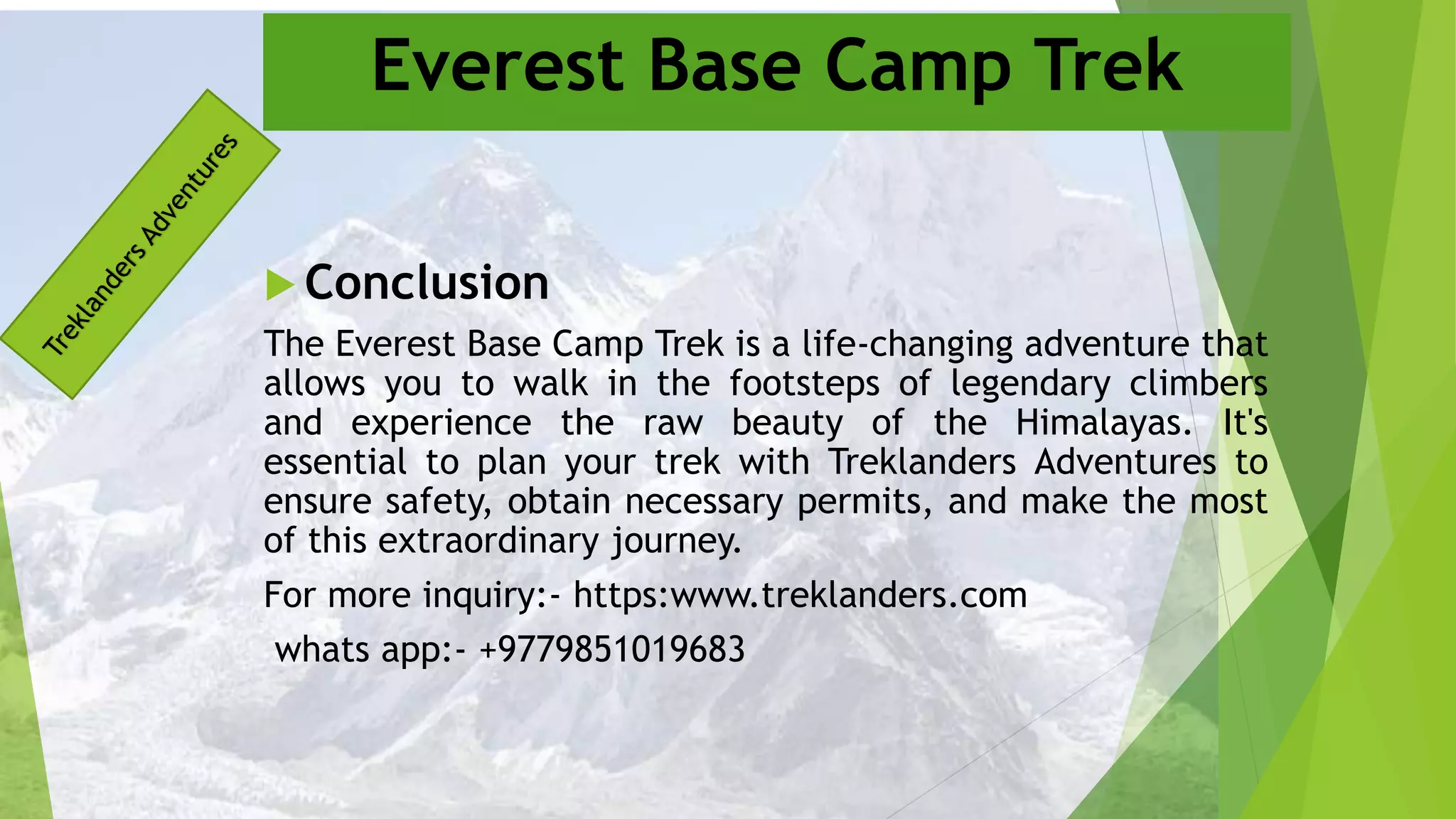 Everest Base Camp Trek

Treklanders Adventures

Conclusion

The Everest Base Camp Trek is a life-changing adventure that allows you to walk in the footsteps of legendary climbers and experience the raw beauty of the Himalayas. It's essential to plan your trek with Treklanders Adventures to ensure safety, obtain necessary permits, and make the most of this extraordinary journey.

For more inquiry:- https:www.treklanders.com

whats app:- +9779851019683